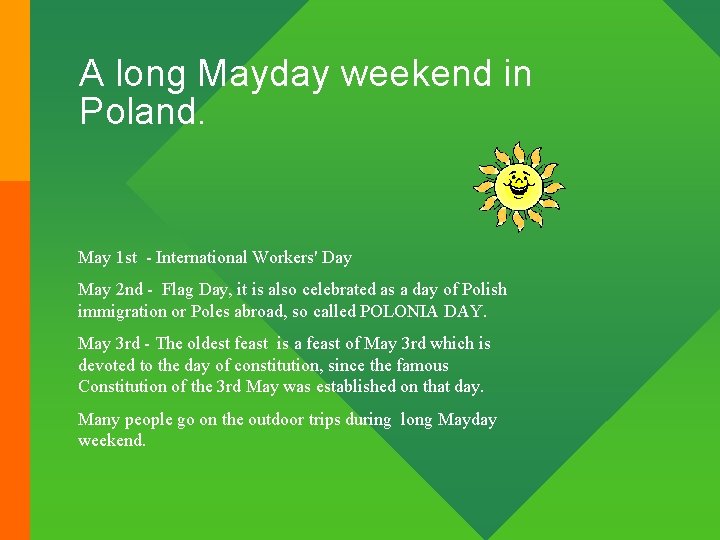 A long Mayday weekend in Poland.

May 1st - International Workers' Day

May 2nd - Flag Day, it is also celebrated as a day of Polish immigration or Poles abroad, so called POLONIA DAY.

May 3rd - The oldest feast is a feast of May 3rd which is devoted to the day of constitution, since the famous Constitution of the 3rd May was established on that day.

Many people go on the outdoor trips during long Mayday weekend.